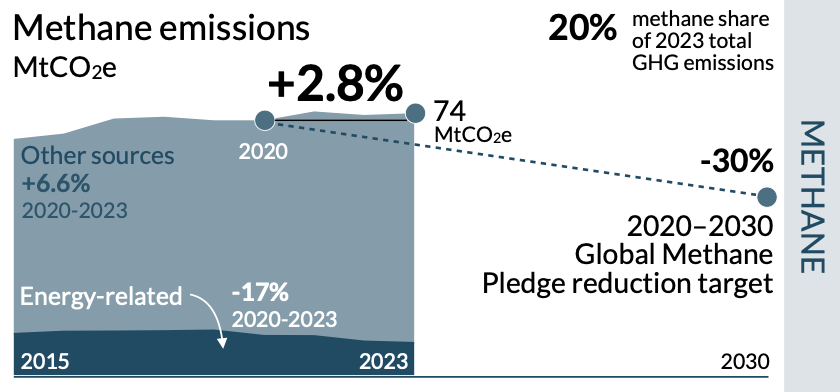 Methane emissions
$MtCO_2e$

20% methane share of 2023 total GHG emissions

+2.8%

74 $MtCO_2e$

2020

Other sources
+6.6%
2020-2023

-30%

2020–2030
Global Methane
Pledge reduction target

Energy-related

-17%
2020-2023

2015

2023

2030

METHANE